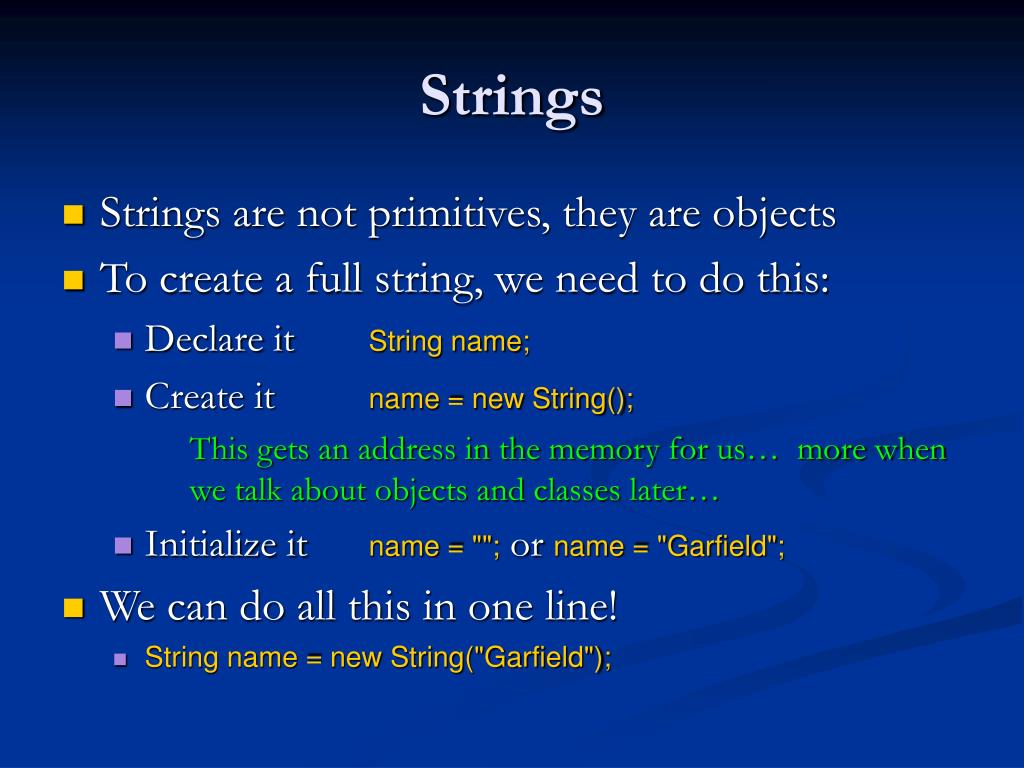 Strings

Strings are not primitives, they are objects

To create a full string, we need to do this:

Declare it String name;

Create it name = new String();

This gets an address in the memory for us… more when we talk about objects and classes later…

Initialize it name = ""; or name = "Garfield";

We can do all this in one line!

String name = new String("Garfield");